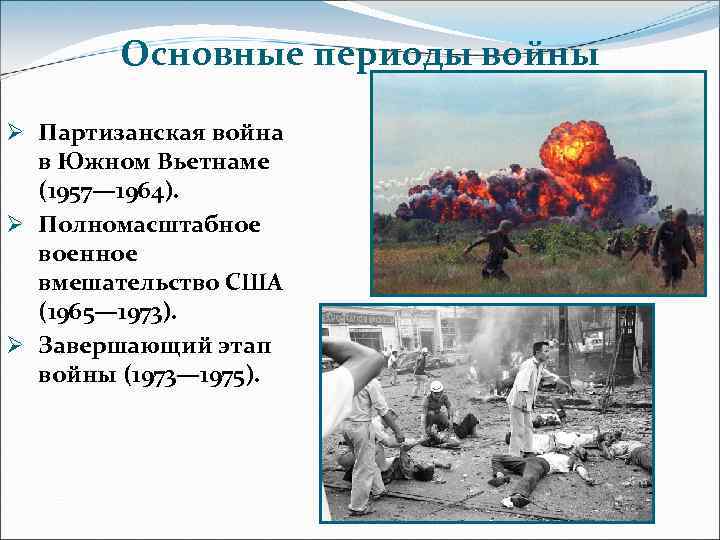 Основные периоды войны

➢ Партизанская война в Южном Вьетнаме (1957—1964).
➢ Полномасштабное военное вмешательство США (1965—1973).
➢ Завершающий этап войны (1973—1975).